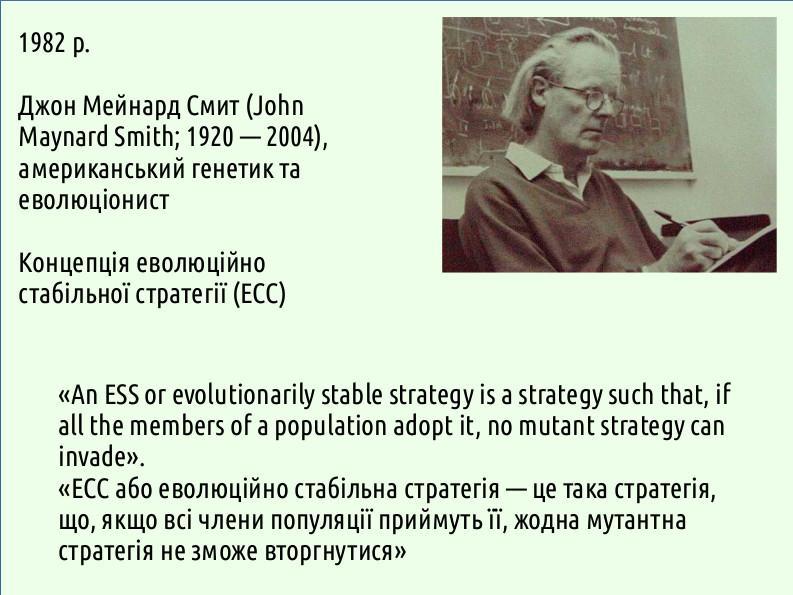 1982 р.

Джон Мейнард Смит (John Maynard Smith; 1920 — 2004), американський генетик та еволюціонист

Концепція еволюційно стабільної стратегії (ЕСС)

«An ESS or evolutionarily stable strategy is a strategy such that, if all the members of a population adopt it, no mutant strategy can invade».
«ЕСС або еволюційно стабільна стратегія — це така стратегія, що, якщо всі члени популяції приймуть її, жодна мутантна стратегія не зможе вторгнутися»